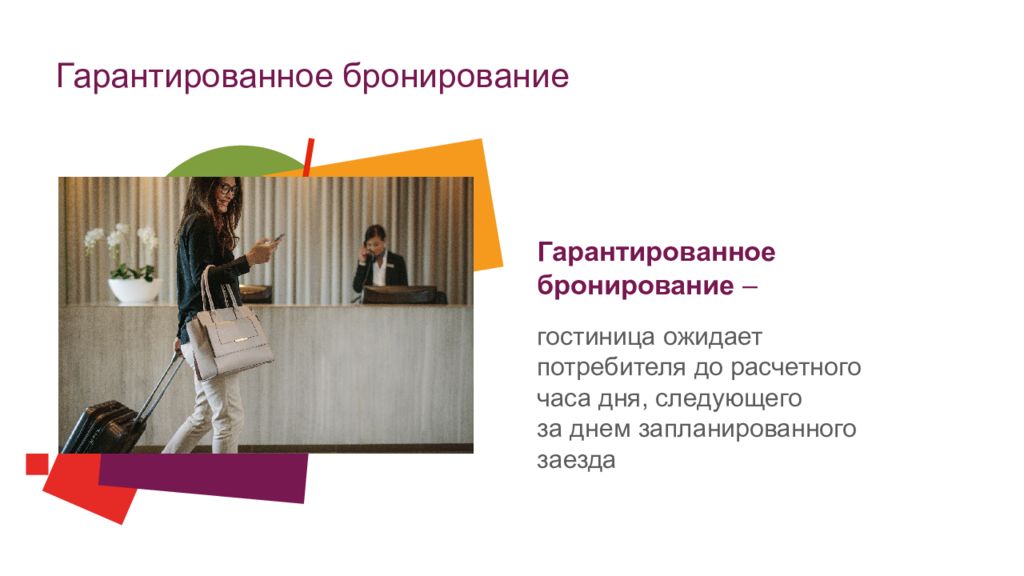 Гарантированное бронирование

Гарантированное бронирование –

гостиница ожидает потребителя до расчетного часа дня, следующего за днем запланированного заезда